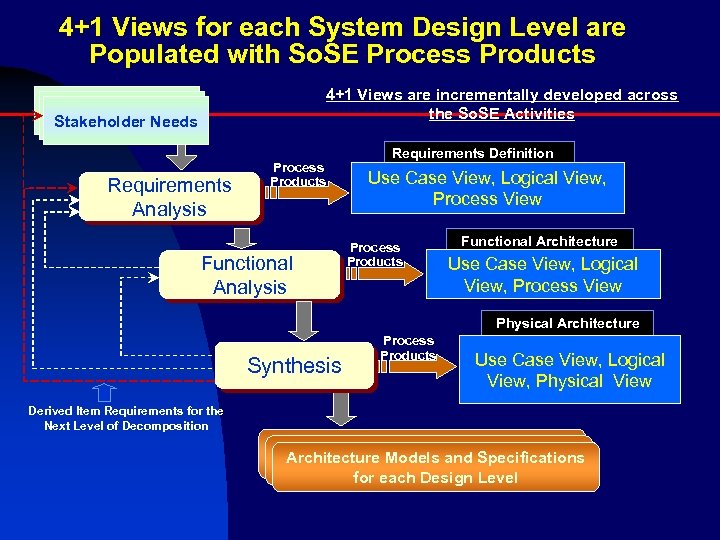 4+1 Views for each System Design Level are Populated with SoSE Process Products

4+1 Views are incrementally developed across the SoSE Activities

Stakeholder Needs

Requirements Analysis

Process Products

Requirements Definition

Use Case View, Logical View, Process View

Functional Analysis

Process Products

Functional Architecture

Use Case View, Logical View, Process View

Synthesis

Process Products

Physical Architecture

Use Case View, Logical View, Physical View

Derived Item Requirements for the Next Level of Decomposition

Architecture Models and Specifications for each Design Level